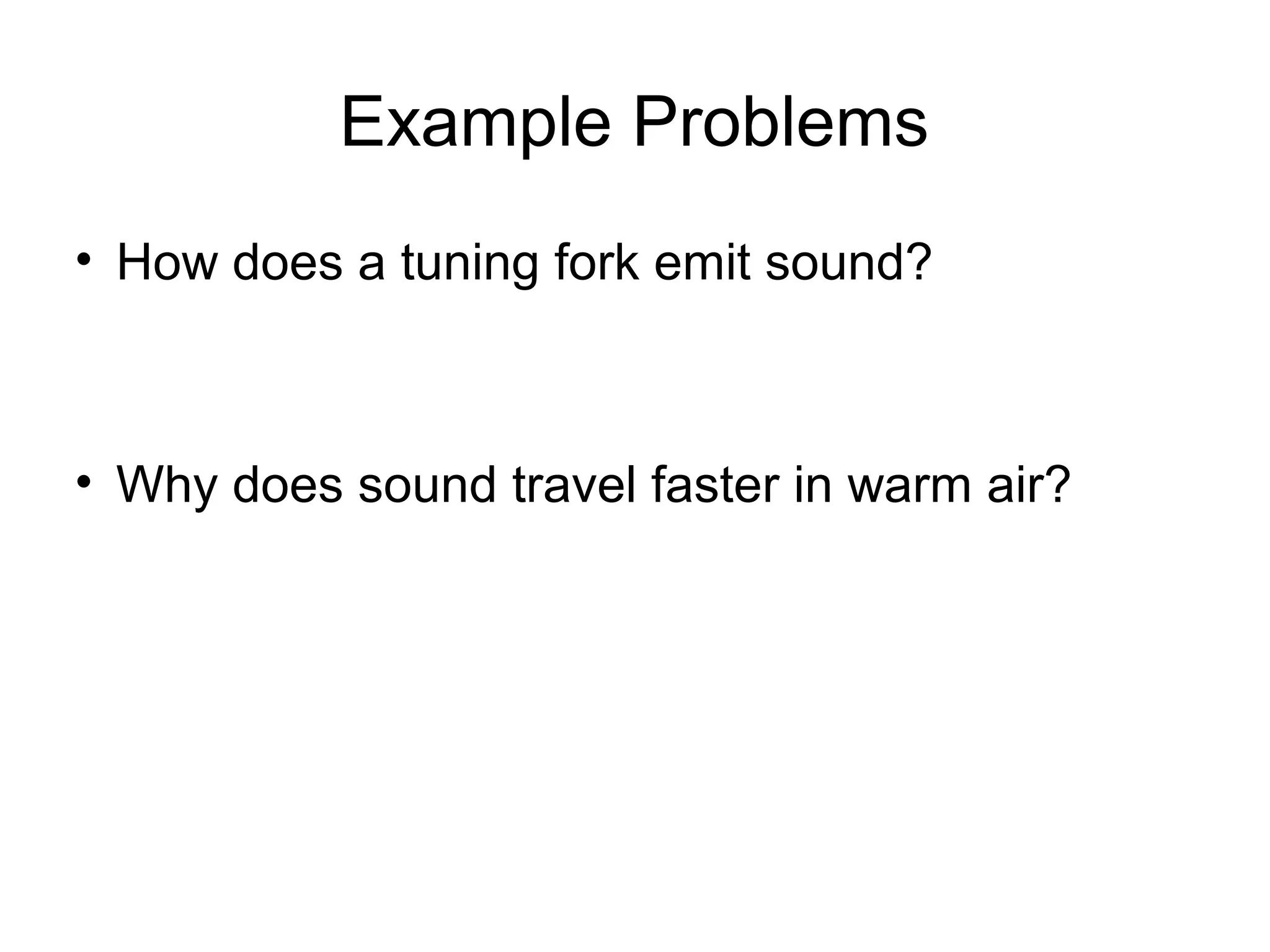 Example Problems

• How does a tuning fork emit sound?

• Why does sound travel faster in warm air?